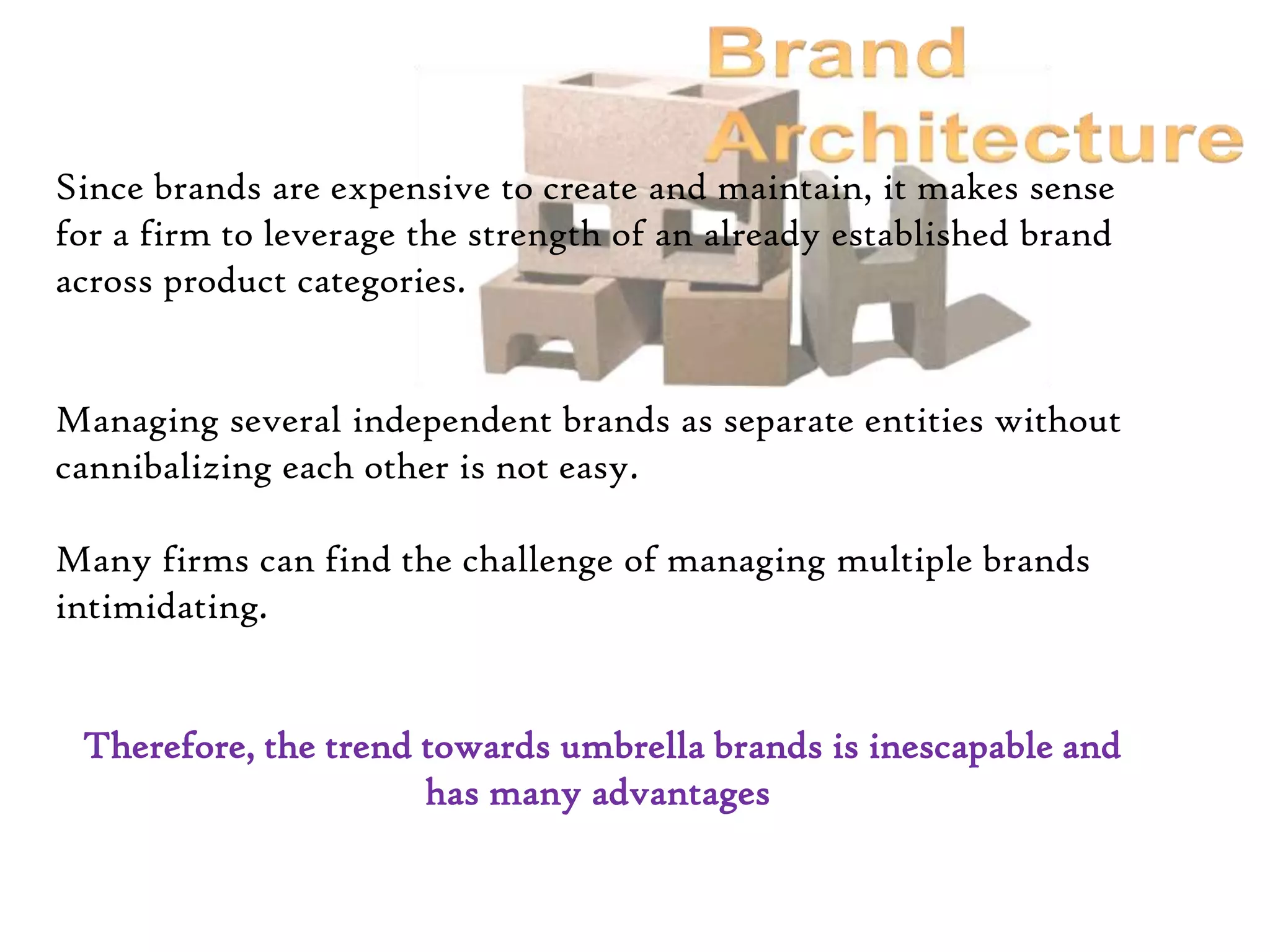 Brand Architecture

Since brands are expensive to create and maintain, it makes sense for a firm to leverage the strength of an already established brand across product categories.

Managing several independent brands as separate entities without cannibalizing each other is not easy.

Many firms can find the challenge of managing multiple brands intimidating.

Therefore, the trend towards umbrella brands is inescapable and has many advantages